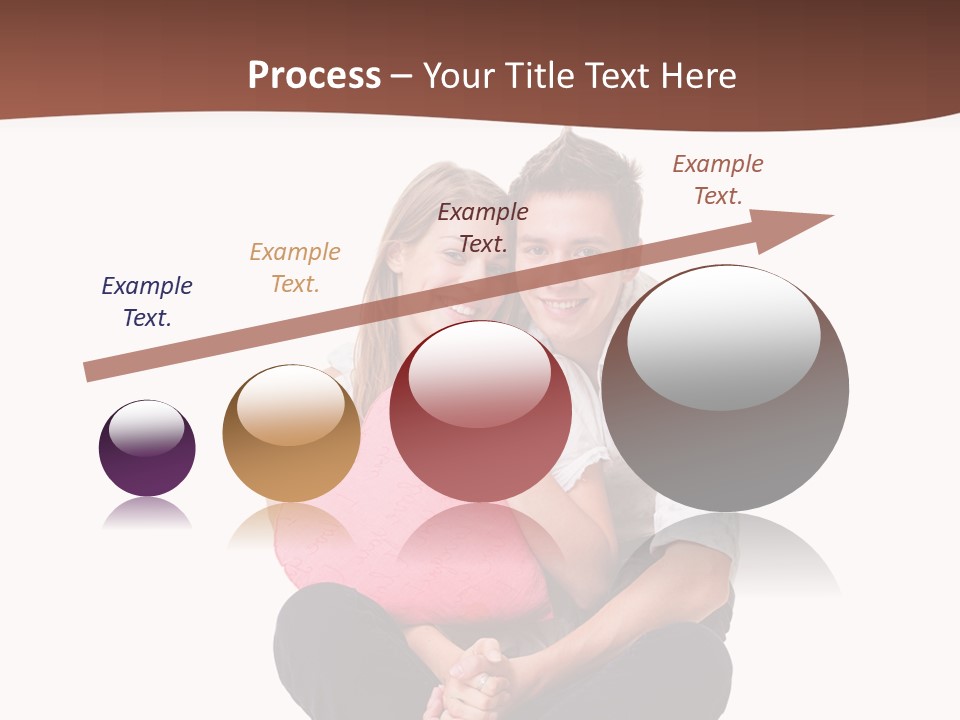 Process – Your Title Text Here

Example Text.

Example Text.

Example Text.

Example Text.